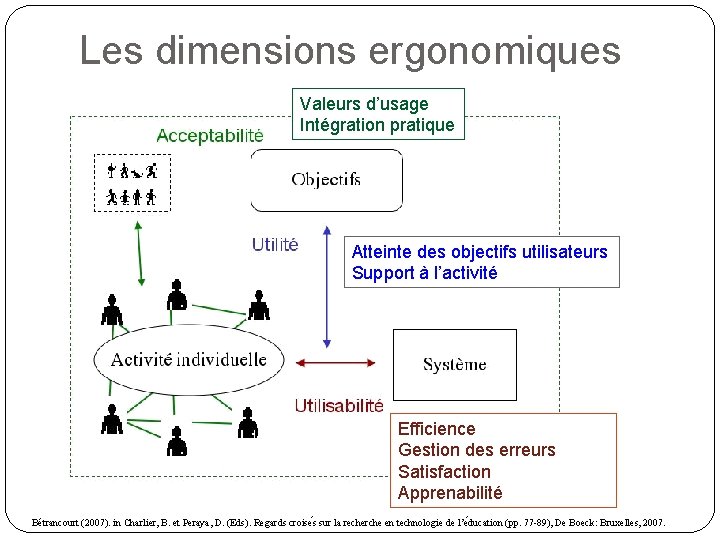 Les dimensions ergonomiques

Valeurs d'usage
Intégration pratique

Acceptabilité

Objectifs

Utilité

Atteinte des objectifs utilisateurs
Support à l'activité

Activité individuelle

Système

Utilisabilité

Efficience
Gestion des erreurs
Satisfaction
Apprenabilité

Bétrancourt (2007). in Charlier, B. et Peraya, D. (Eds). Regards croisés sur la recherche en technologie de l'éducation (pp. 77-89), De Boeck: Bruxelles, 2007.